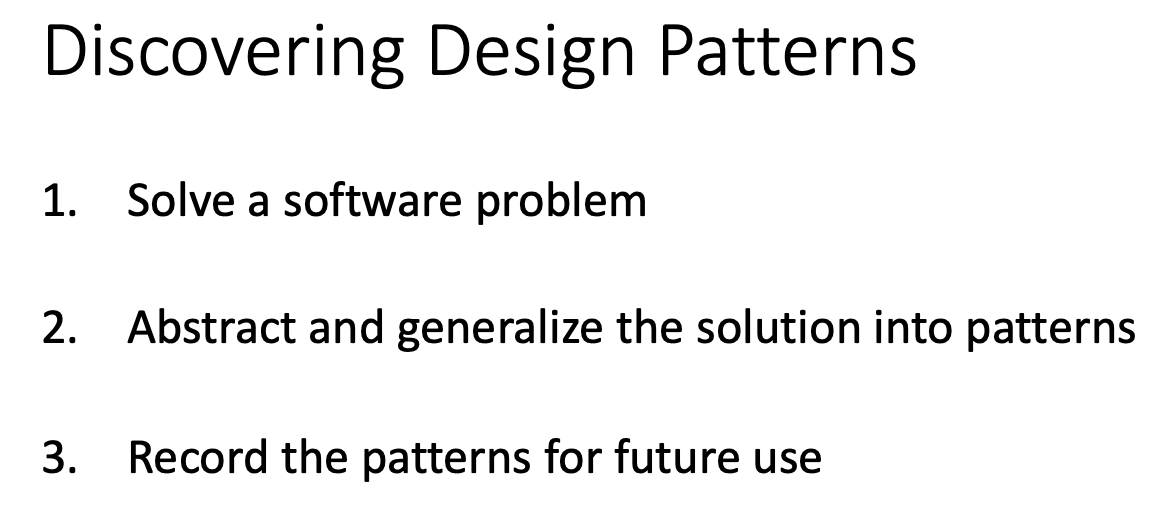 Discovering Design Patterns

1. Solve a software problem

2. Abstract and generalize the solution into patterns

3. Record the patterns for future use